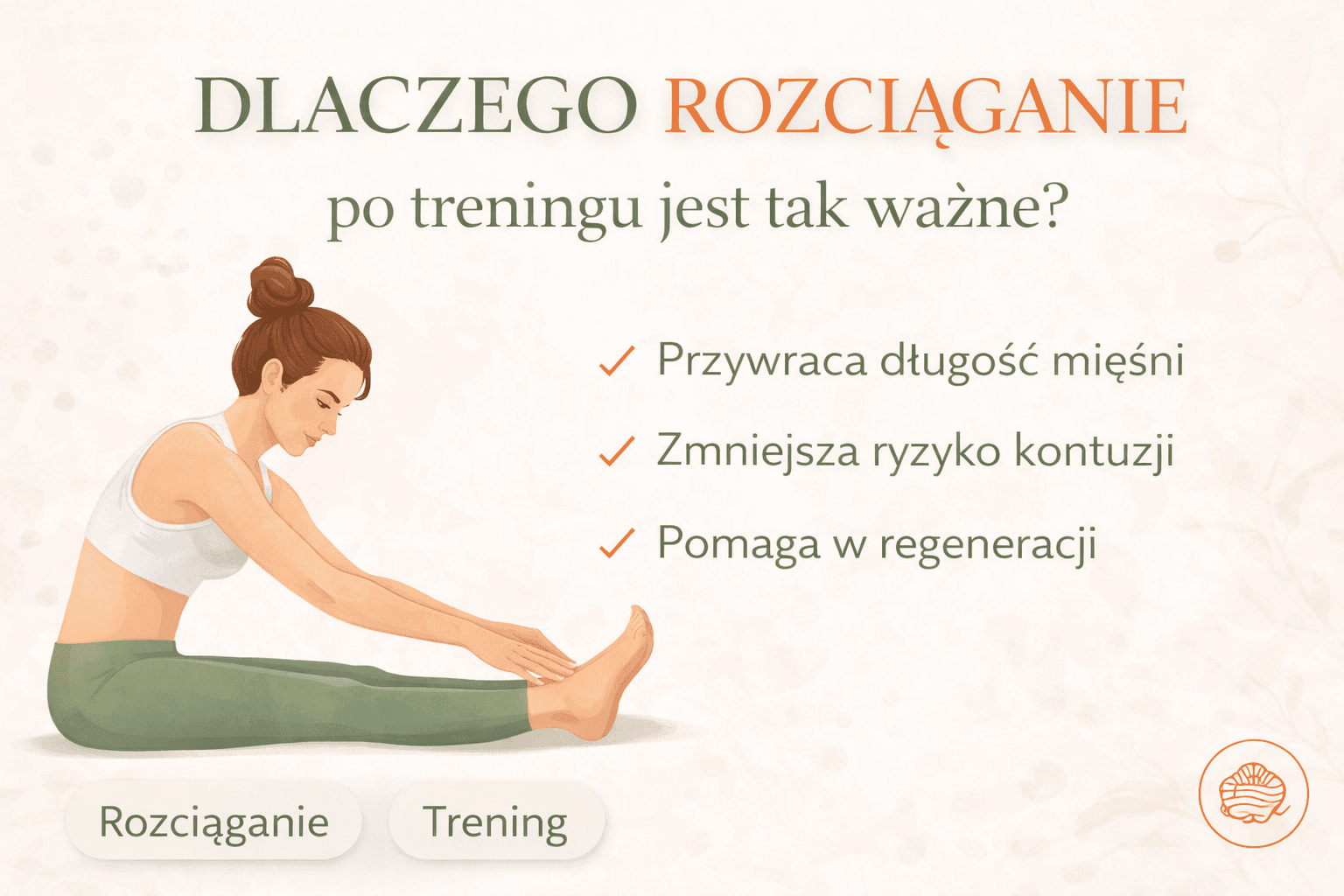 DLACZEGO ROZCIĄGANIE

po treningu jest tak ważne?

✓ Przywraca długość mięśni

✓ Zmniejsza ryzyko kontuzji

✓ Pomaga w regeneracji

Rozciąganie

Trening